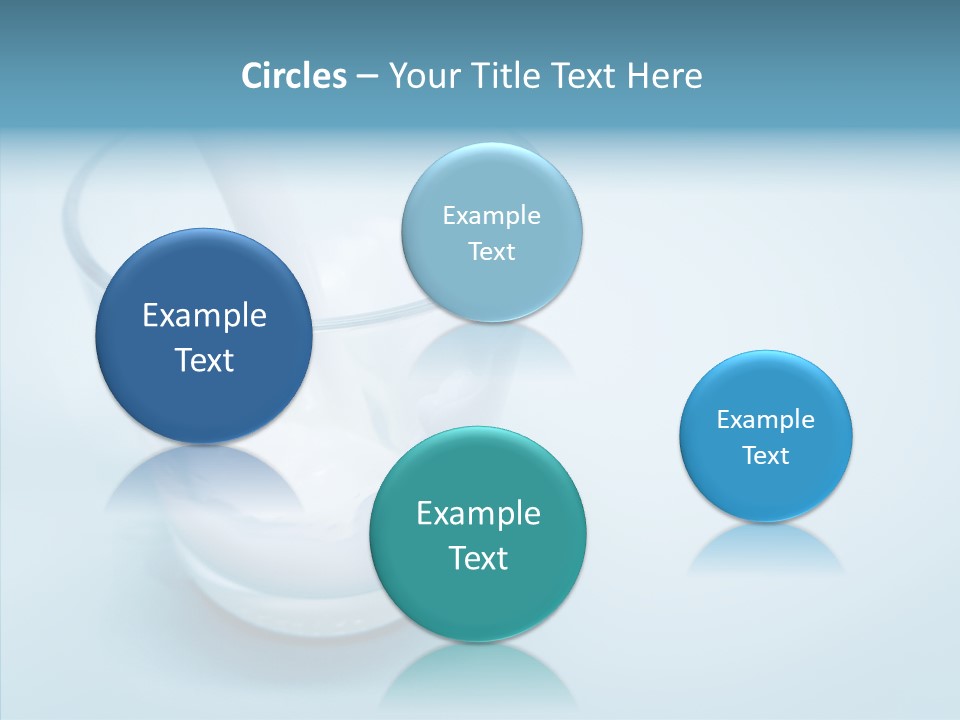 Circles – Your Title Text Here

Example Text

Example Text

Example Text

Example Text